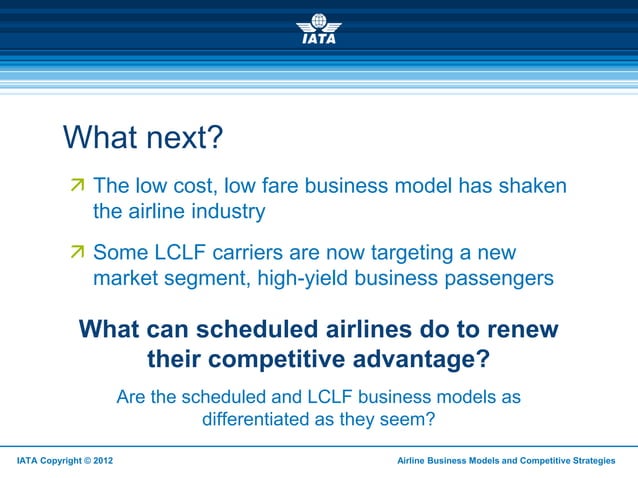 IATA

What next?

↗ The low cost, low fare business model has shaken the airline industry

↗ Some LCLF carriers are now targeting a new market segment, high-yield business passengers

What can scheduled airlines do to renew their competitive advantage?

Are the scheduled and LCLF business models as differentiated as they seem?

IATA Copyright © 2012

Airline Business Models and Competitive Strategies